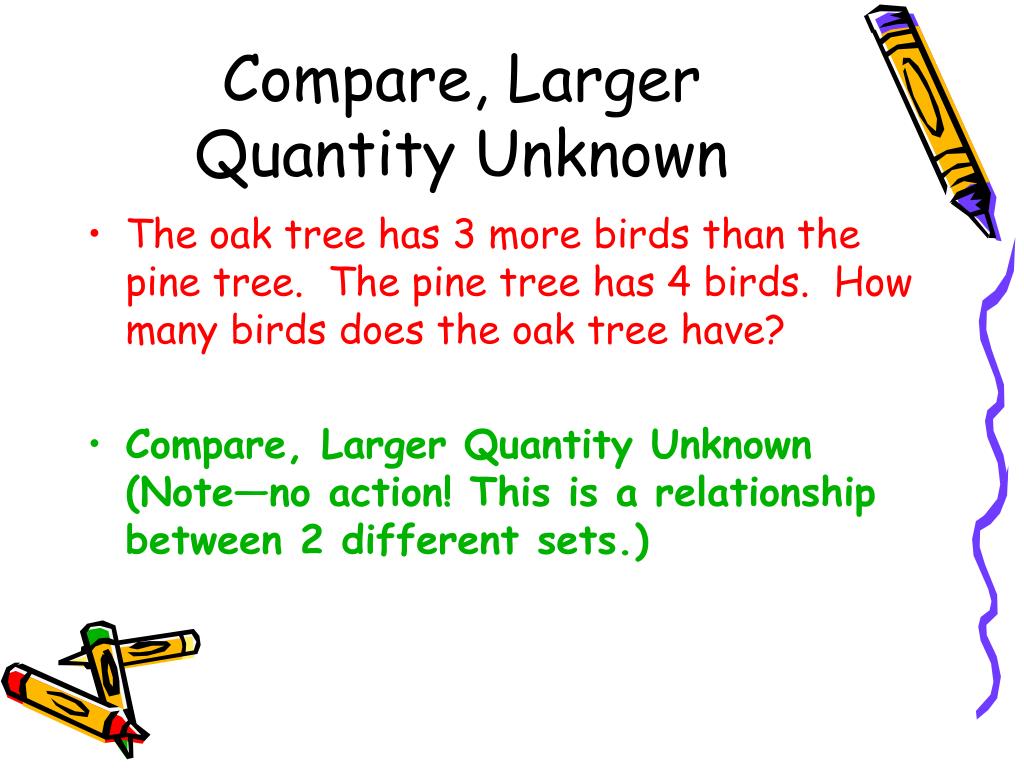 Compare, Larger Quantity Unknown

• The oak tree has 3 more birds than the pine tree. The pine tree has 4 birds. How many birds does the oak tree have?

• Compare, Larger Quantity Unknown (Note—no action! This is a relationship between 2 different sets.)